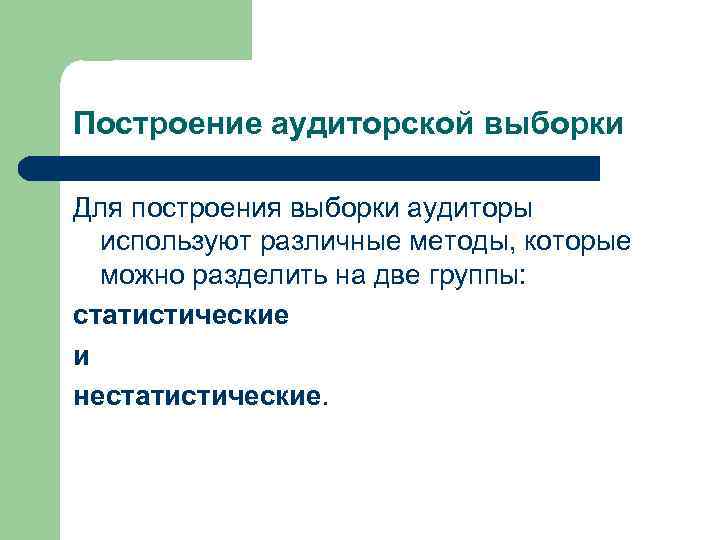 Построение аудиторской выборки

Для построения выборки аудиторы используют различные методы, которые можно разделить на две группы:

статистические

и

нестатистические.